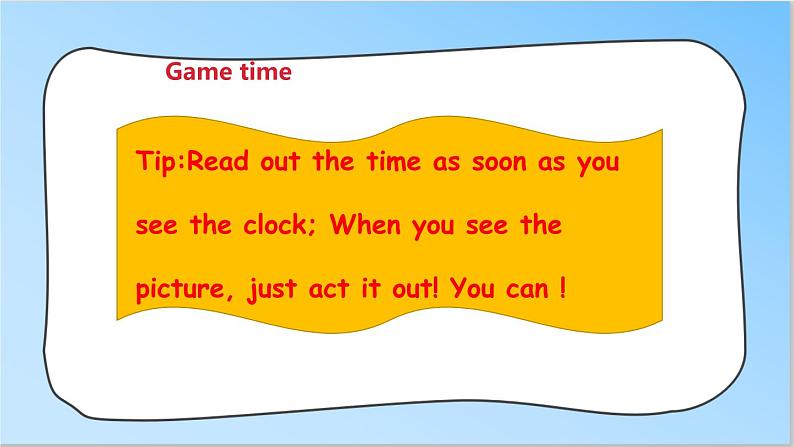 Game time

Tip:Read out the time as soon as you see the clock; When you see the picture, just act it out! You can !